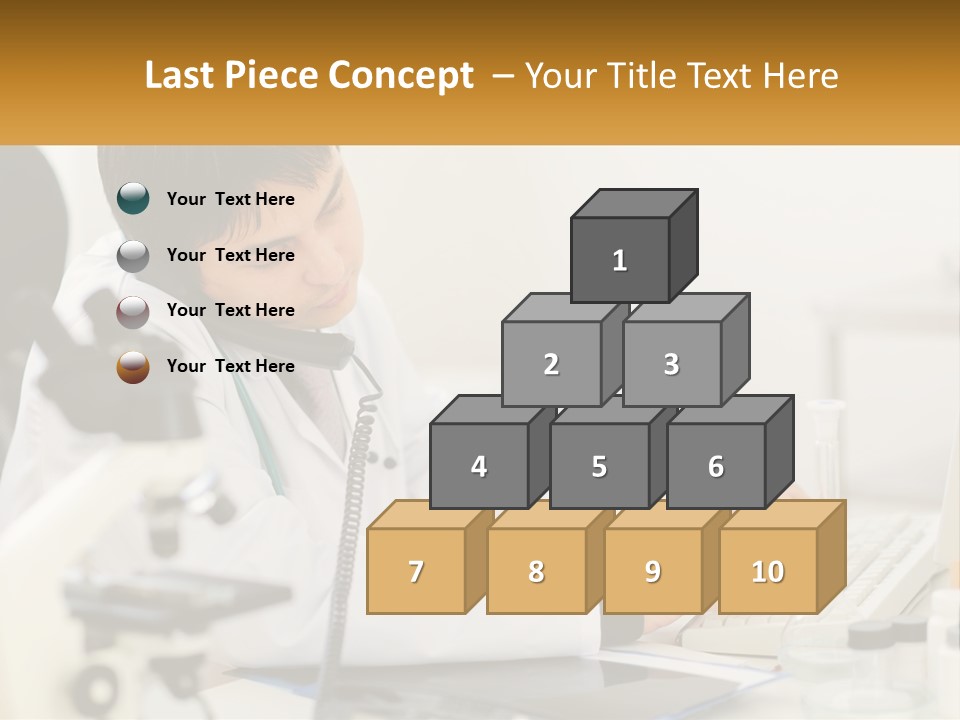 Last Piece Concept – Your Title Text Here

Your Text Here

Your Text Here

Your Text Here

Your Text Here

1

2

3

4

5

6

7

8

9

10